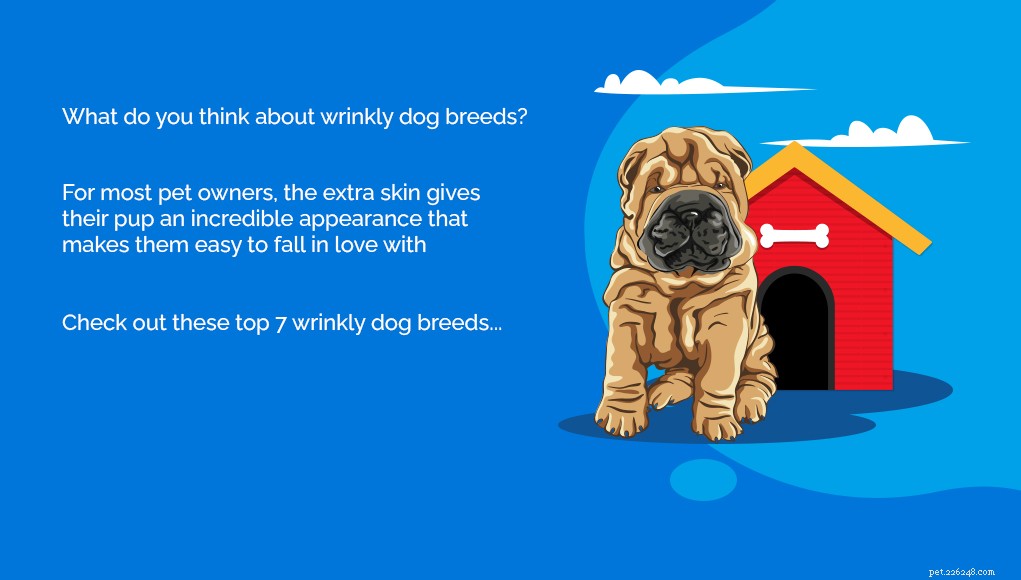 What do you think about wrinkly dog breeds?

For most pet owners, the extra skin gives their pup an incredible appearance that makes them easy to fall in love with

Check out these top 7 wrinkly dog breeds...

pet.226248.com